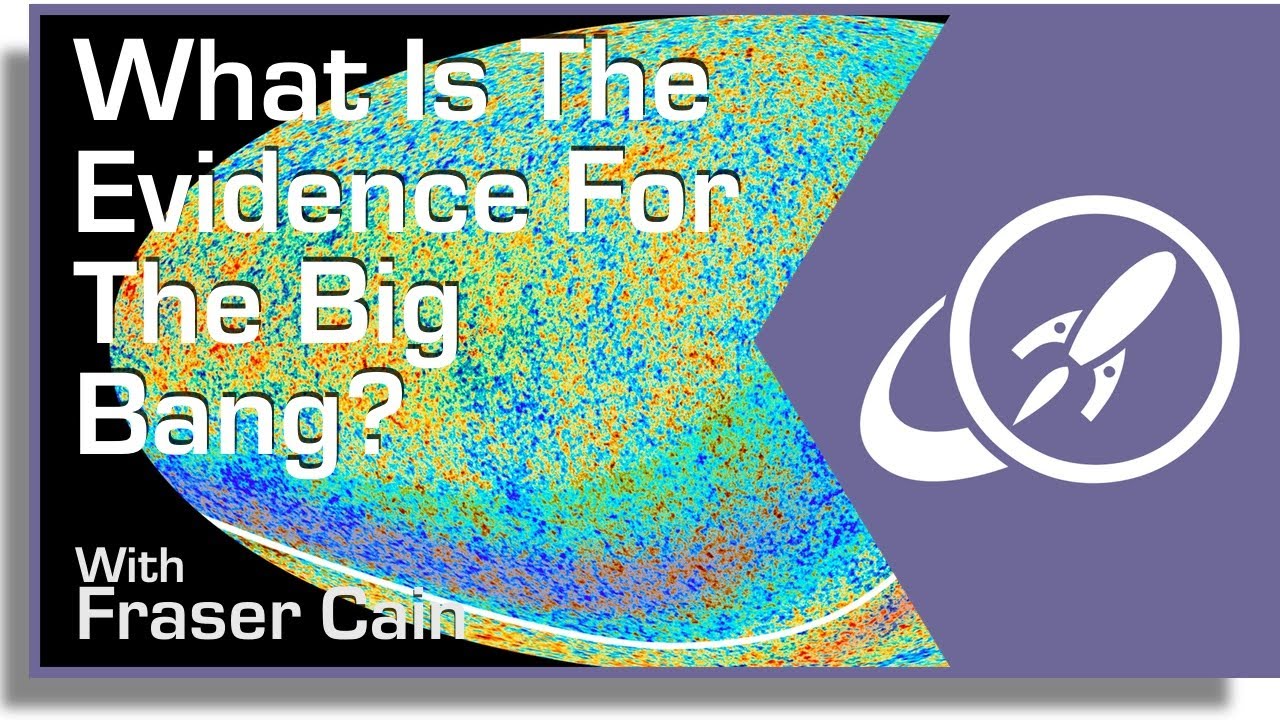 What Is The Evidence For The Big Bang?

With
Fraser Cain